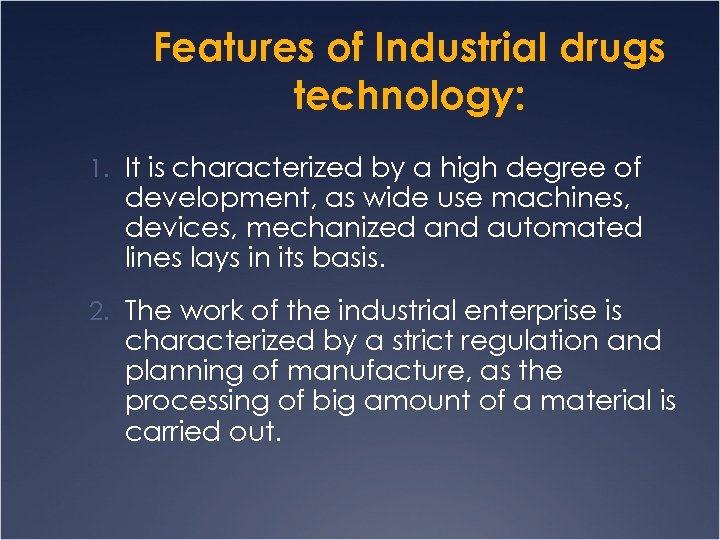 Features of Industrial drugs technology:

1. It is characterized by a high degree of development, as wide use machines, devices, mechanized and automated lines lays in its basis.

2. The work of the industrial enterprise is characterized by a strict regulation and planning of manufacture, as the processing of big amount of a material is carried out.